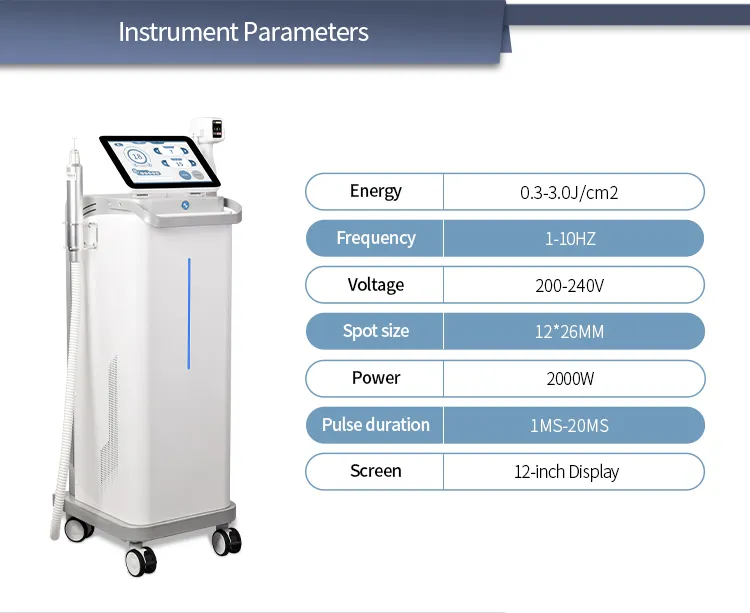 Instrument Parameters

| Energy | 0.3-3.0J/cm2 |
|---|---|
| Frequency | 1-10HZ |
| Voltage | 200-240V |
| Spot size | 12*26MM |
| Power | 2000W |
| Pulse duration | 1MS-20MS |
| Screen | 12-inch Display |